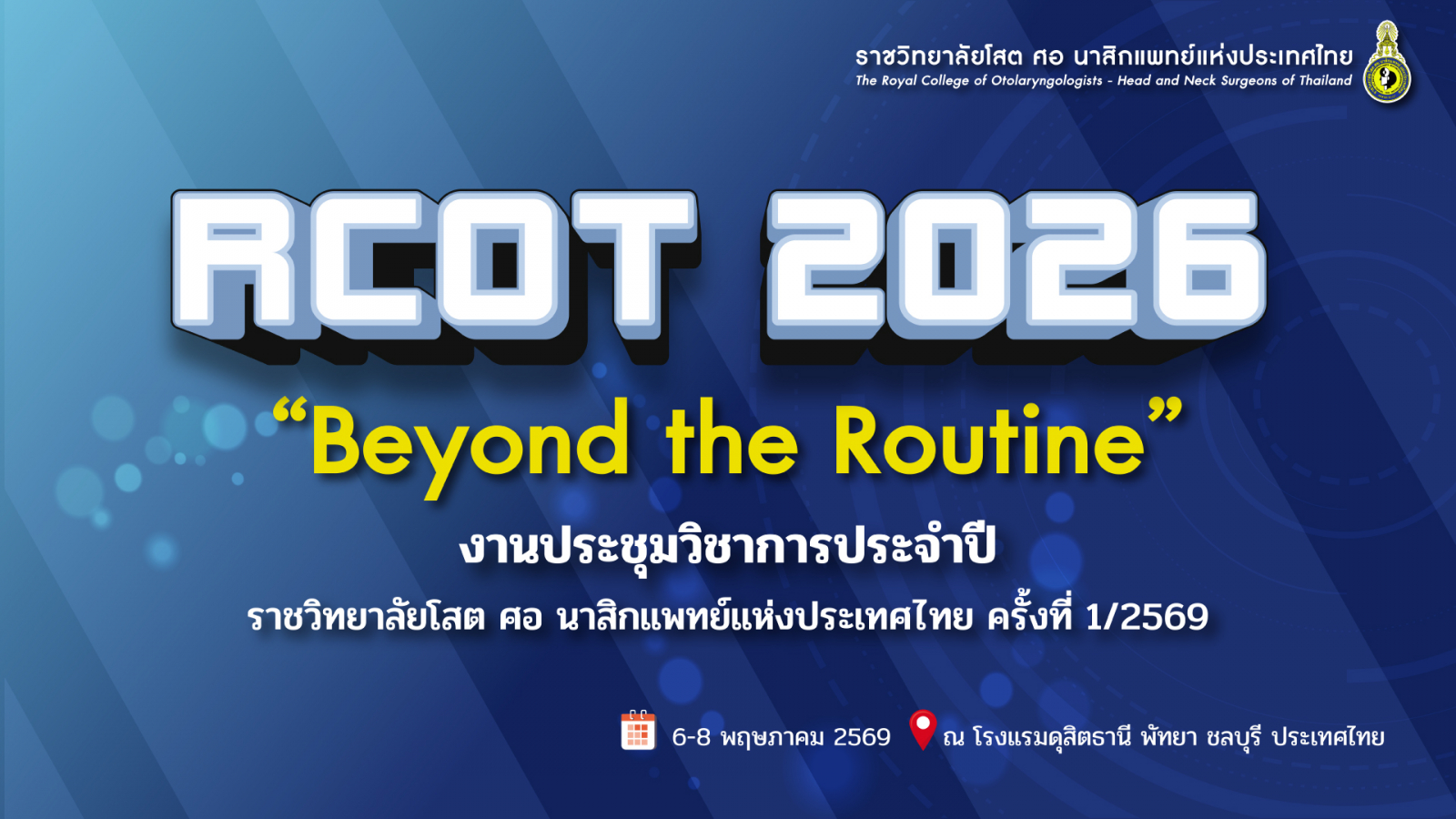 ราชวิทยาลัยโสต ศอ นาสิกแพทย์แห่งประเทศไทย
The Royal College of Otolaryngologists - Head and Neck Surgeons of Thailand

RCOT 2026

“Beyond the Routine”

งานประชุมวิชาการประจำปี
ราชวิทยาลัยโสต ศอ นาสิกแพทย์แห่งประเทศไทย ครั้งที่ 1/2569

6-8 พฤษภาคม 2569 ณ โรงแรมดุสิตธานี พัทยา ชลบุรี ประเทศไทย